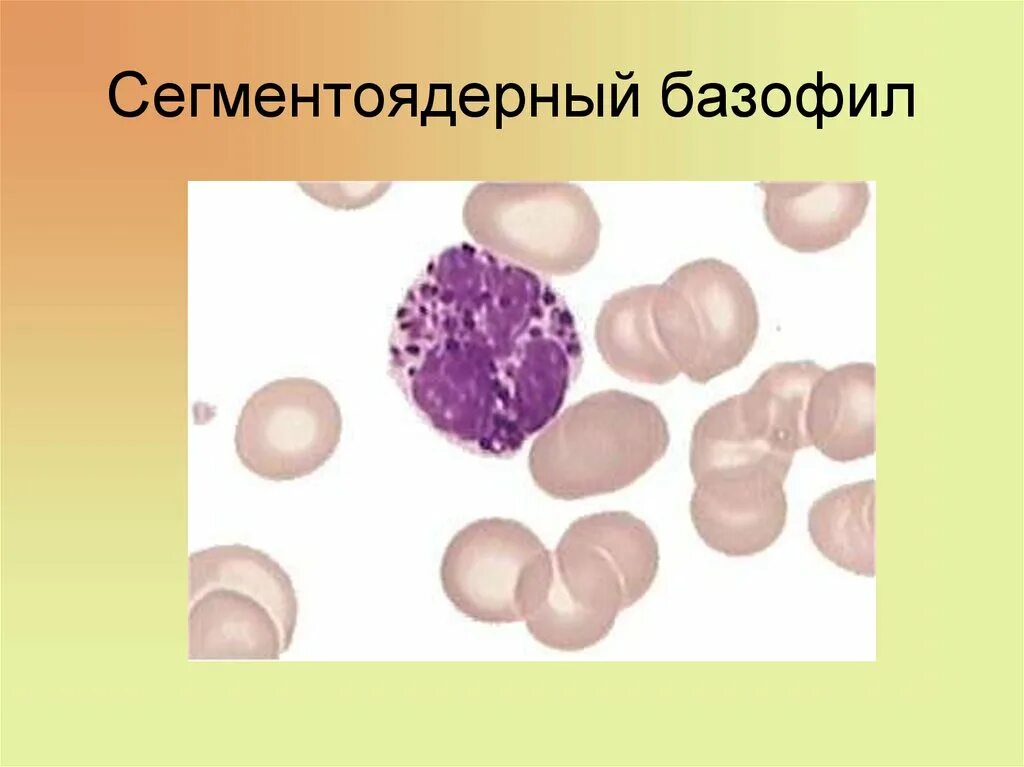 Сегментоядерный базофил